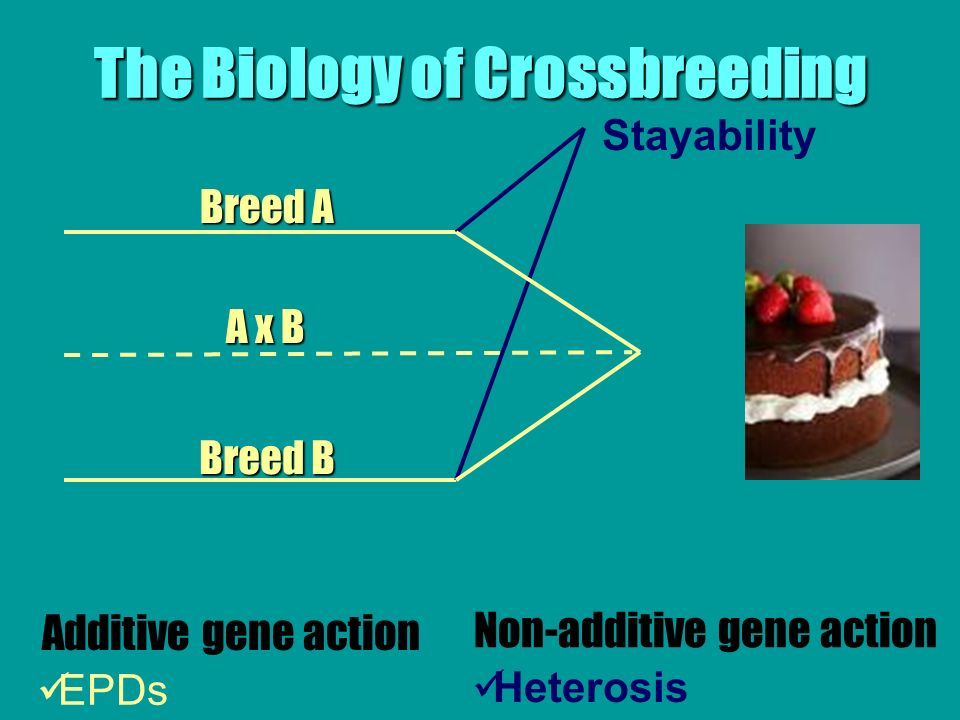 The Biology of Crossbreeding

Stayability

Breed A

A x B

Breed B

Additive gene action
✓EPDs

Non-additive gene action
✓Heterosis